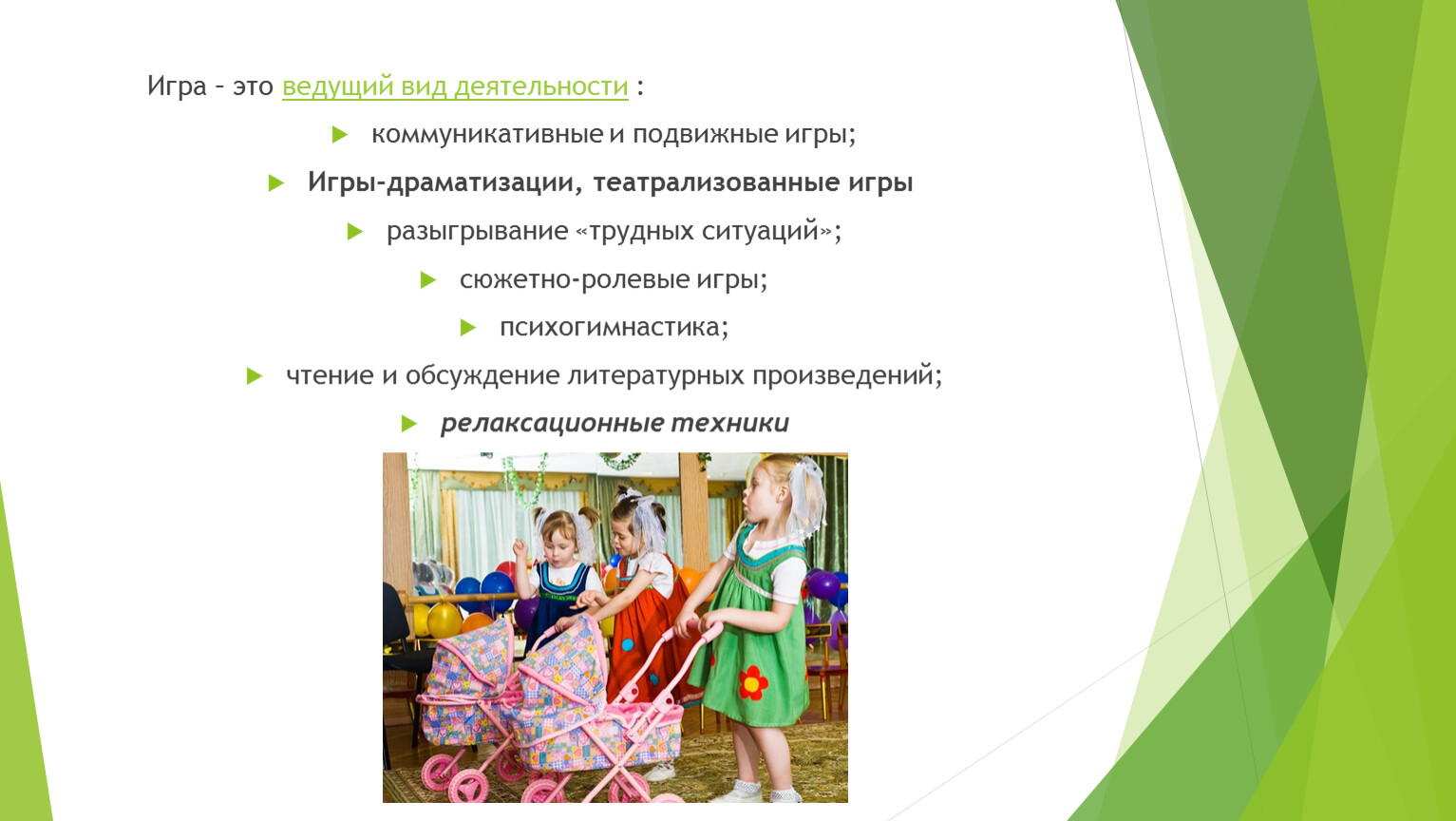 Игра – это ведущий вид деятельности :

коммуникативные и подвижные игры;

Игры-драматизации, театрализованные игры

разыгрывание «трудных ситуаций»;

сюжетно-ролевые игры;

психогимнастика;

чтение и обсуждение литературных произведений;

релаксационные техники